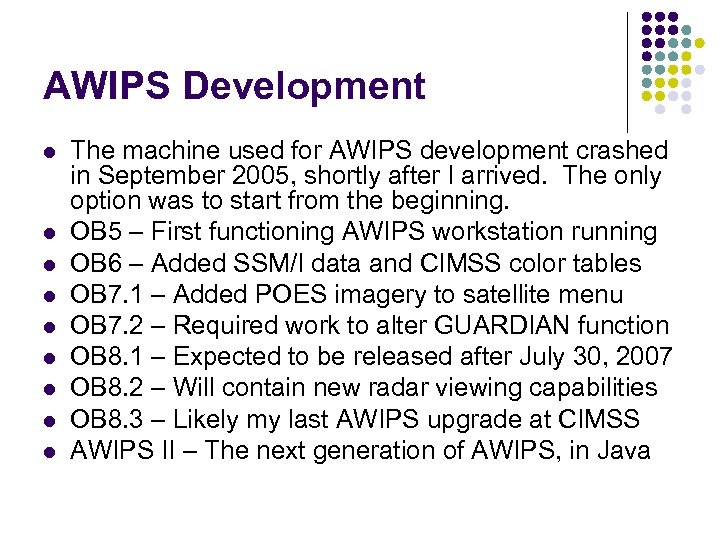 AWIPS Development

- The machine used for AWIPS development crashed in September 2005, shortly after I arrived.  The only option was to start from the beginning.
- OB5 – First functioning AWIPS workstation running
- OB6 – Added SSM/I data and CIMSS color tables
- OB7.1 – Added POES imagery to satellite menu
- OB7.2 – Required work to alter GUARDIAN function
- OB8.1 – Expected to be released after July 30, 2007
- OB8.2 – Will contain new radar viewing capabilities
- OB8.3 – Likely my last AWIPS upgrade at CIMSS
- AWIPS II – The next generation of AWIPS, in Java